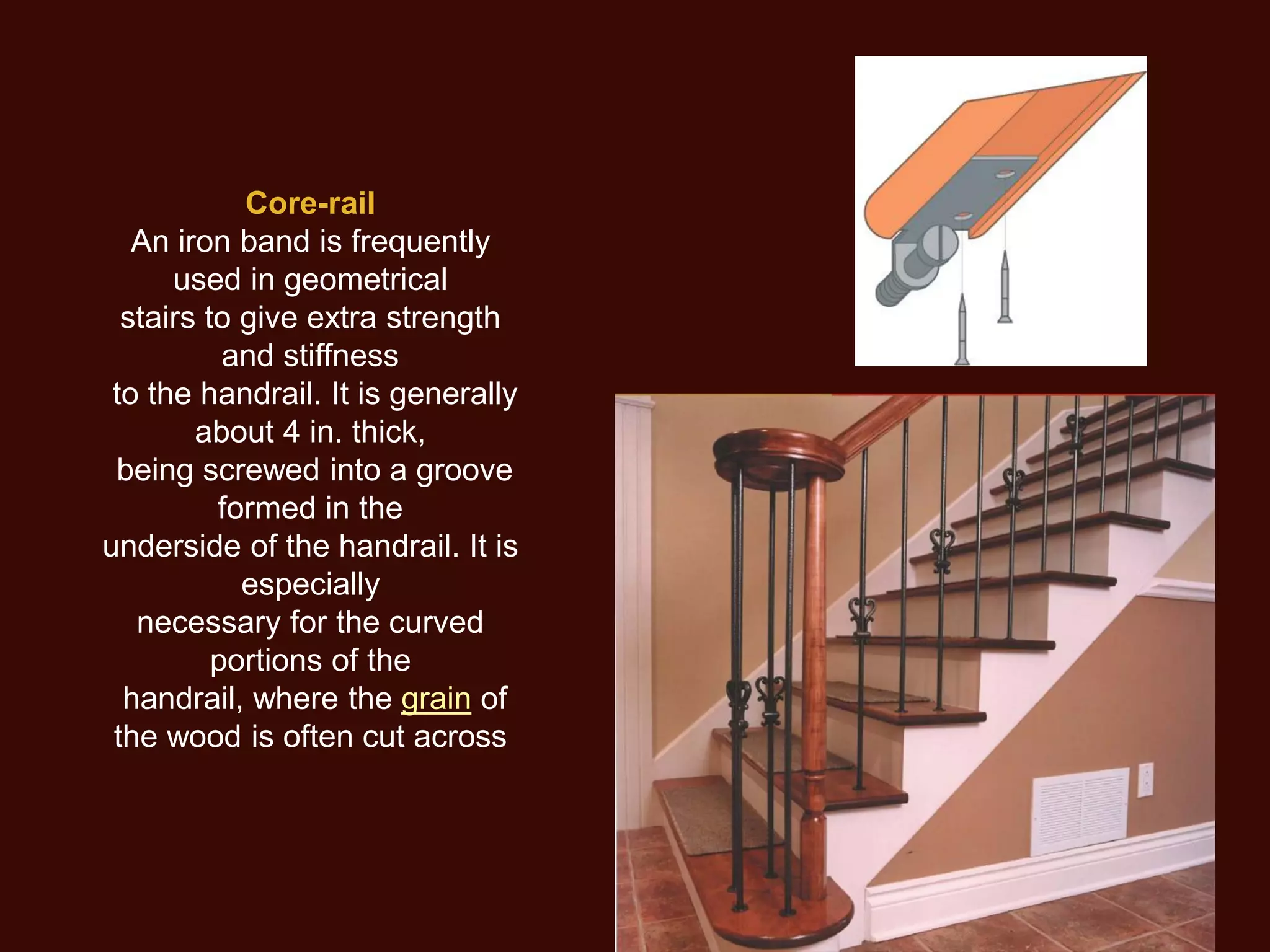 Core-rail

An iron band is frequently used in geometrical stairs to give extra strength and stiffness to the handrail. It is generally about 4 in. thick, being screwed into a groove formed in the underside of the handrail. It is especially necessary for the curved portions of the handrail, where the grain of the wood is often cut across